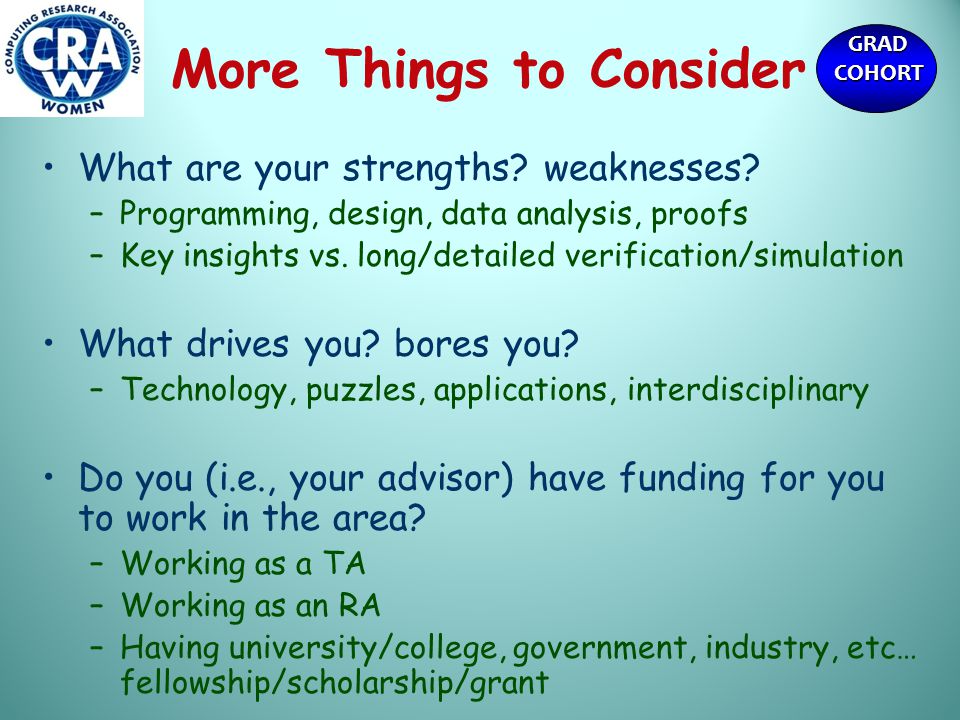 COMPUTING RESEARCH ASSOCIATION
CRA
W
WOMEN

More Things to Consider

GRAD COHORT

• What are your strengths? weaknesses?
– Programming, design, data analysis, proofs
– Key insights vs. long/detailed verification/simulation

• What drives you? bores you?
– Technology, puzzles, applications, interdisciplinary

• Do you (i.e., your advisor) have funding for you to work in the area?
– Working as a TA
– Working as an RA
– Having university/college, government, industry, etc… fellowship/scholarship/grant